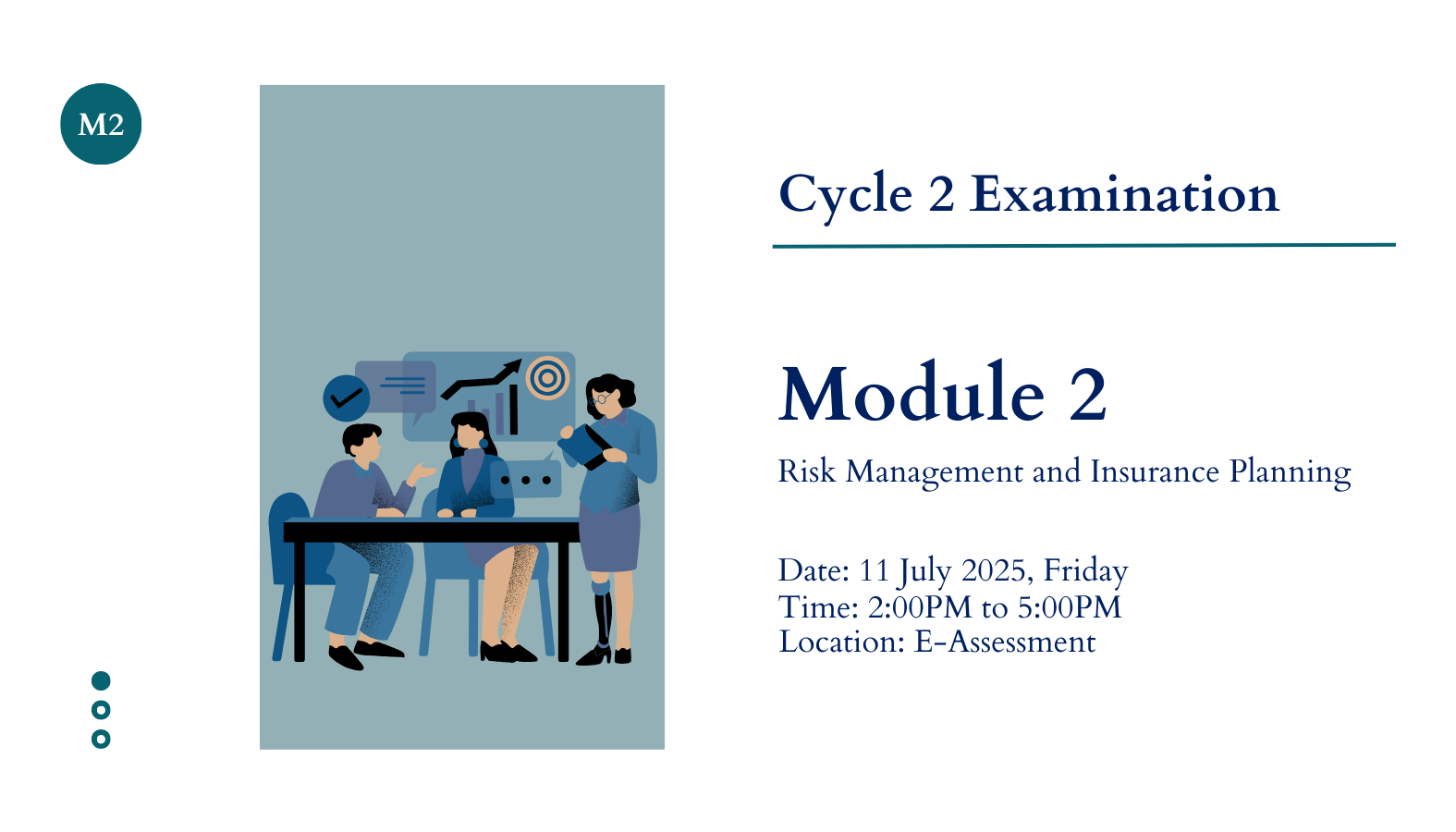 M2

Cycle 2 Examination

Module 2

Risk Management and Insurance Planning

Date: 11 July 2025, Friday
Time: 2:00PM to 5:00PM
Location: E-Assessment